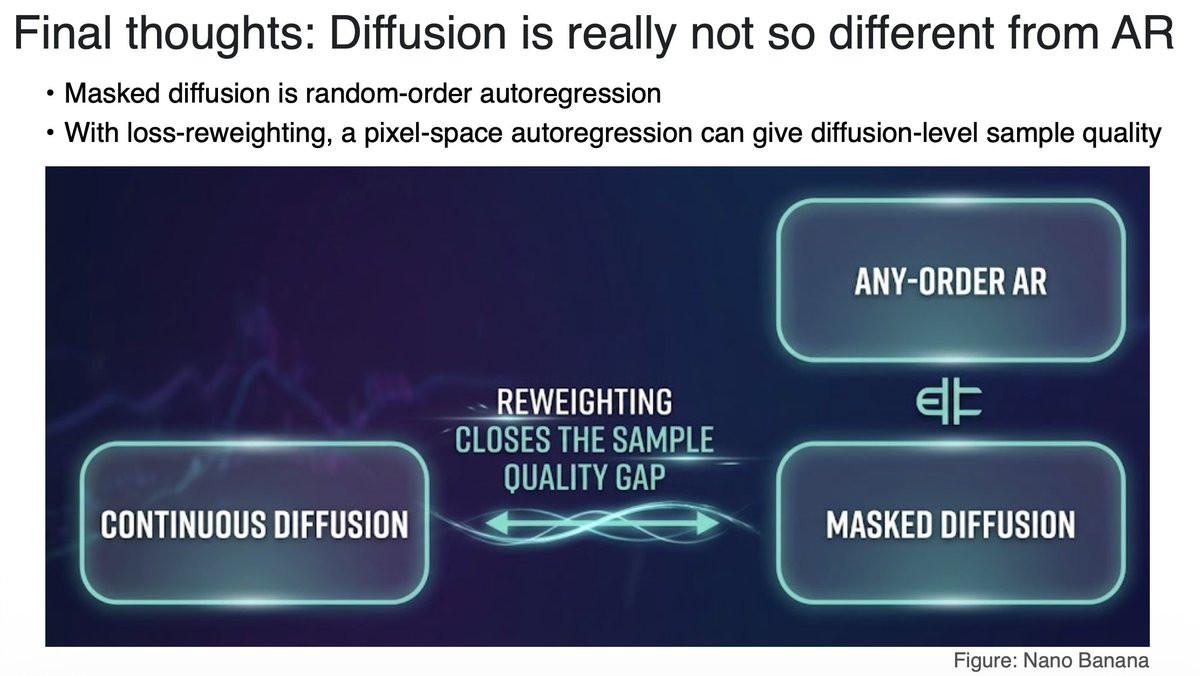 Final thoughts: Diffusion is really not so different from AR

• Masked diffusion is random-order autoregression
• With loss-reweighting, a pixel-space autoregression can give diffusion-level sample quality

ANY-ORDER AR

REWEIGHTING
CLOSES THE SAMPLE
QUALITY GAP

CONTINUOUS DIFFUSION

MASKED DIFFUSION

Figure: Nano Banana